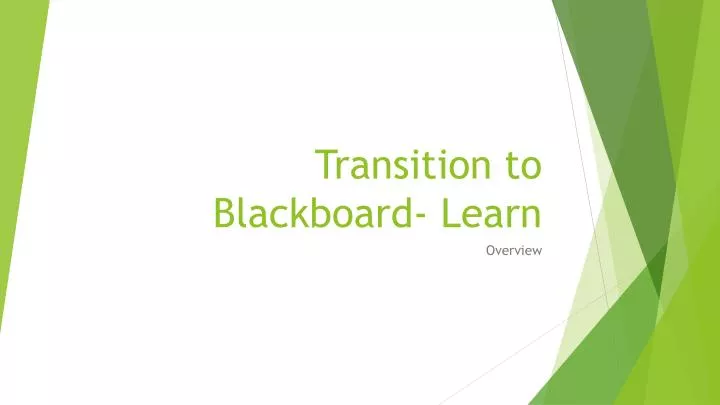 Transition to Blackboard- Learn

Overview